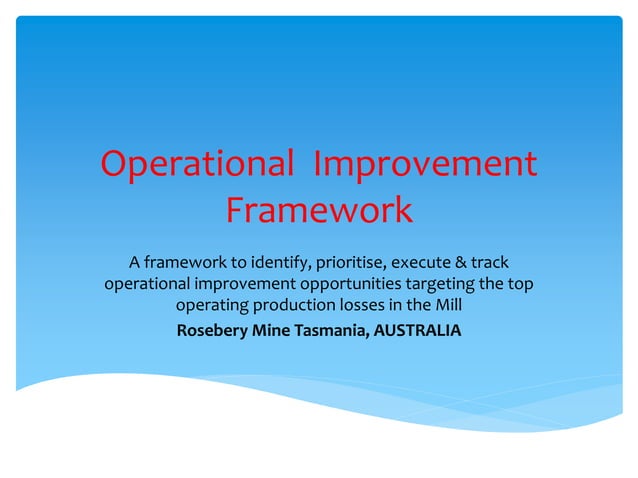 Operational Improvement Framework

A framework to identify, prioritise, execute & track operational improvement opportunities targeting the top operating production losses in the Mill

Rosebery Mine Tasmania, AUSTRALIA